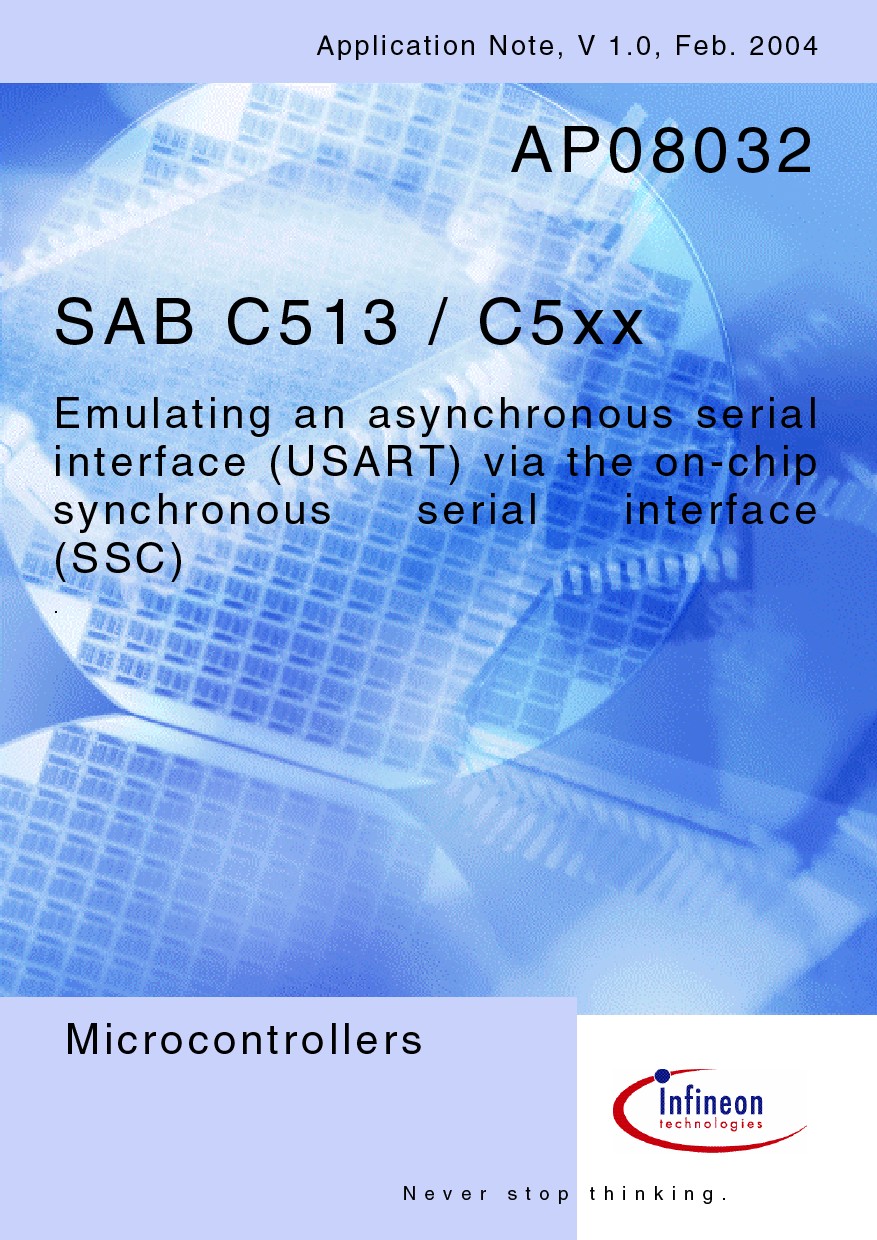 Application Note, V 1.0, Feb. 2004

AP08032

SAB C513 / C5xx

Emulating an asynchronous serial interface (USART) via the on-chip synchronous serial interface (SSC)

.

Microcontrollers

Infineon technologies

Never stop thinking.